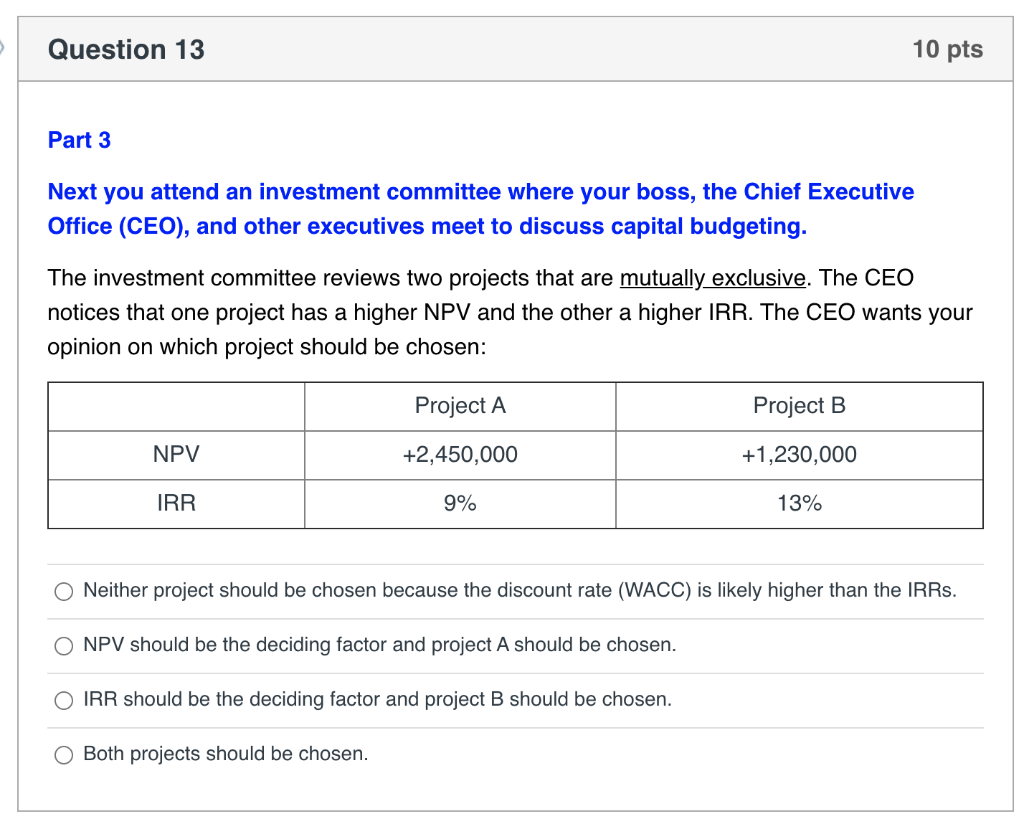 Question 13

10 pts

Part 3

Next you attend an investment committee where your boss, the Chief Executive Office (CEO), and other executives meet to discuss capital budgeting.

The investment committee reviews two projects that are mutually exclusive. The CEO notices that one project has a higher NPV and the other a higher IRR. The CEO wants your opinion on which project should be chosen:

| | Project A | Project B |
|---|---|---|
| NPV | +2,450,000 | +1,230,000 |
| IRR | 9% | 13% |

Neither project should be chosen because the discount rate (WACC) is likely higher than the IRRs.

NPV should be the deciding factor and project A should be chosen.

IRR should be the deciding factor and project B should be chosen.

Both projects should be chosen.